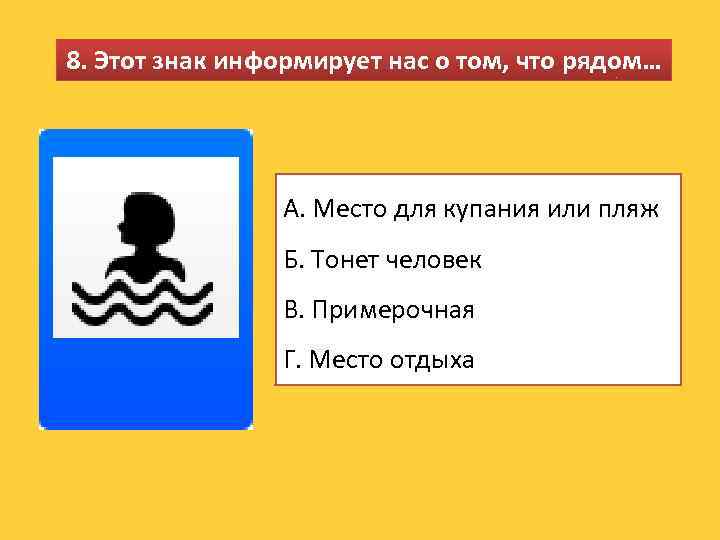 8. Этот знак информирует нас о том, что рядом…

А. Место для купания или пляж

Б. Тонет человек

В. Примерочная

Г. Место отдыха